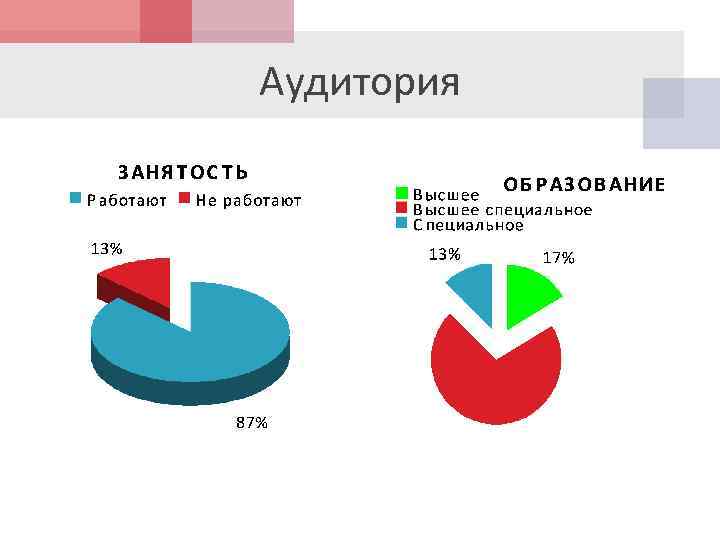 Аудитория

ЗАНЯТОСТЬ

Работают Не работают

13%

87%

ОБРАЗОВАНИЕ

Высшее
Высшее специальное
Специальное

13%

17%